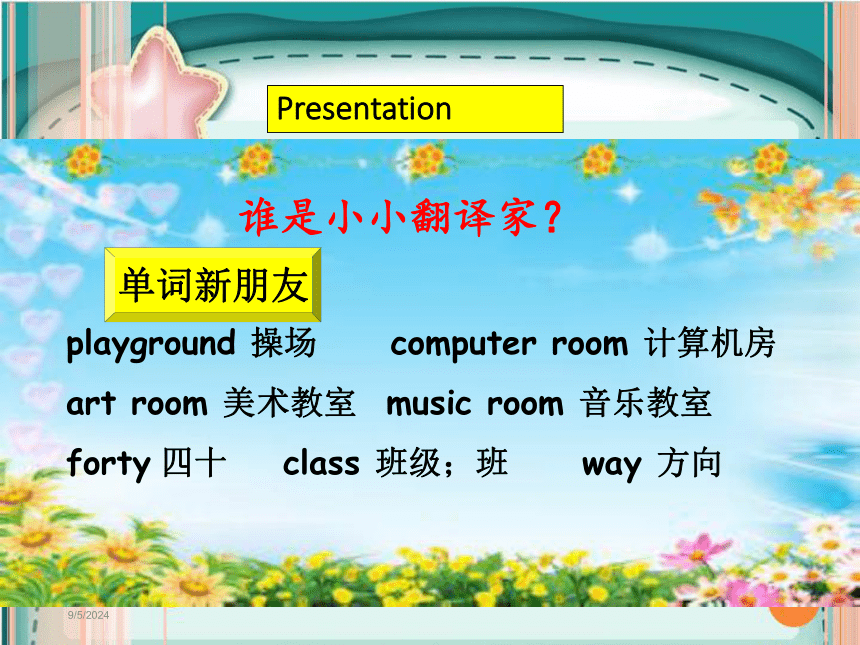 Presentation

谁是小小翻译家？

单词新朋友

playground 操场 computer room 计算机房

art room 美术教室 music room 音乐教室

forty 四十 class 班级；班 way 方向

9/5/2024